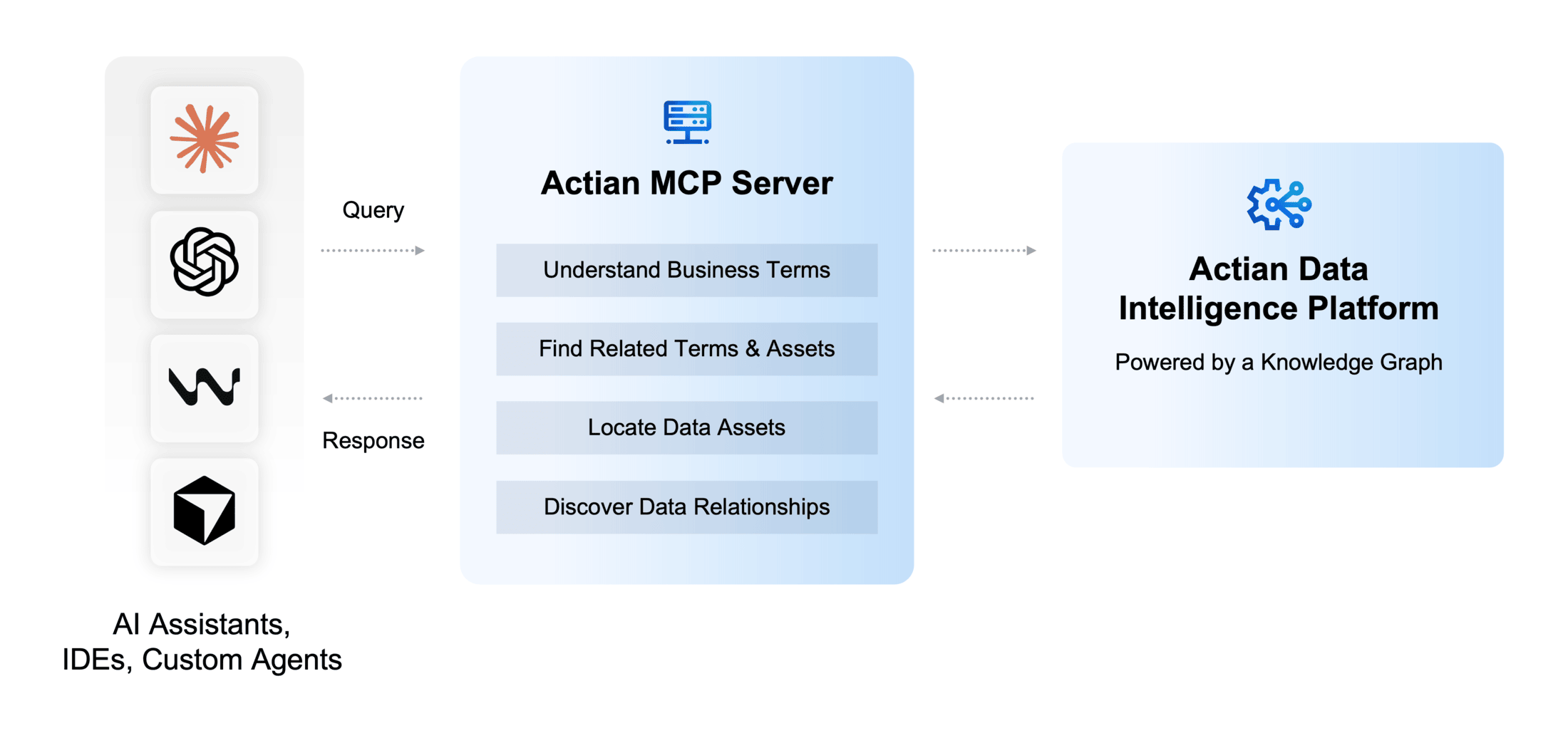 Query

Response

AI Assistants, IDEs, Custom Agents

Actian MCP Server

Understand Business Terms

Find Related Terms & Assets

Locate Data Assets

Discover Data Relationships

Actian Data Intelligence Platform

Powered by a Knowledge Graph